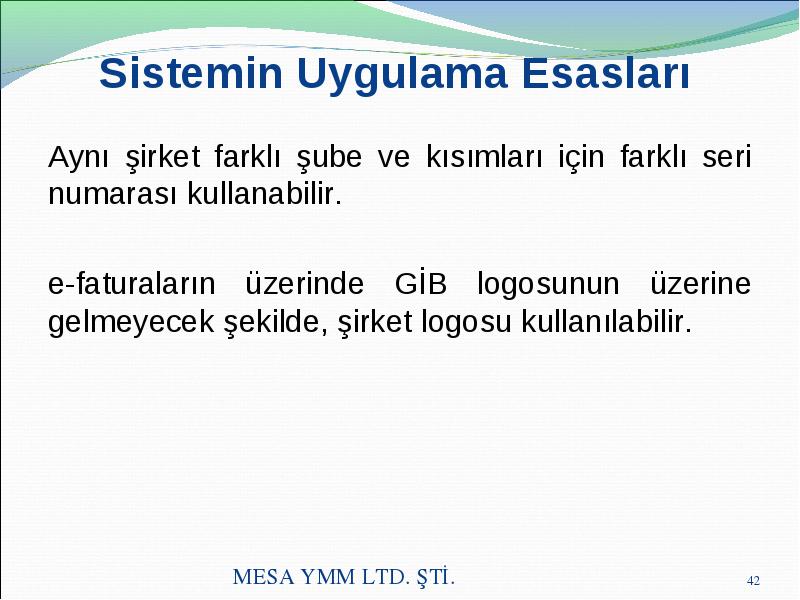 Sistemin Uygulama Esasları

Aynı şirket farklı şube ve kısımları için farklı seri numarası kullanabilir.

e-faturaların üzerinde GİB logosunun üzerine gelmeyecek şekilde, şirket logosu kullanılabilir.

MESA YMM LTD. ŞTİ.

42